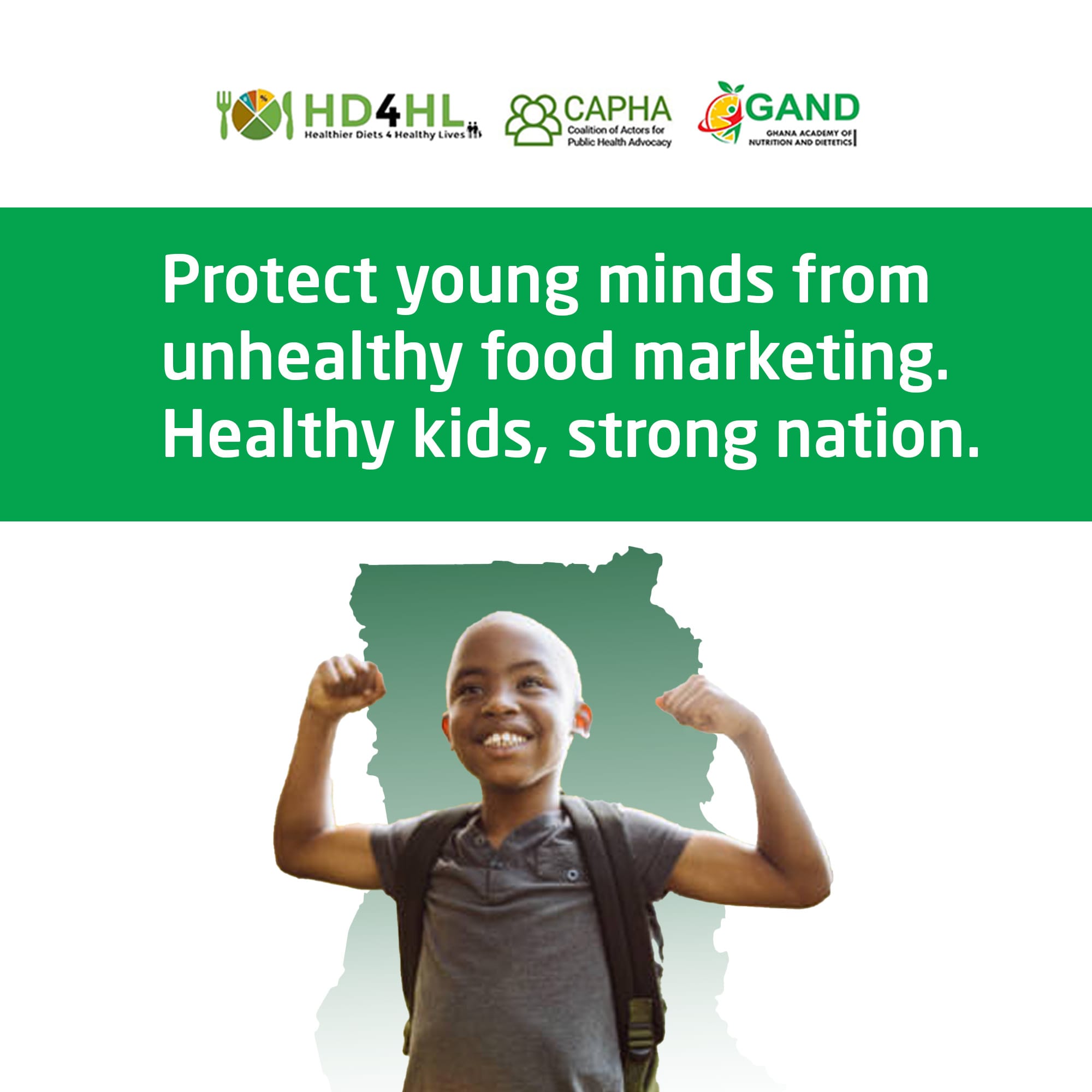 HD4HL
Healthier Diets 4 Healthy Lives

CAPHA
Coalition of Actors for Public Health Advocacy

GAND
GHANA ACADEMY OF NUTRITION AND DIETETICS

Protect young minds from unhealthy food marketing. Healthy kids, strong nation.